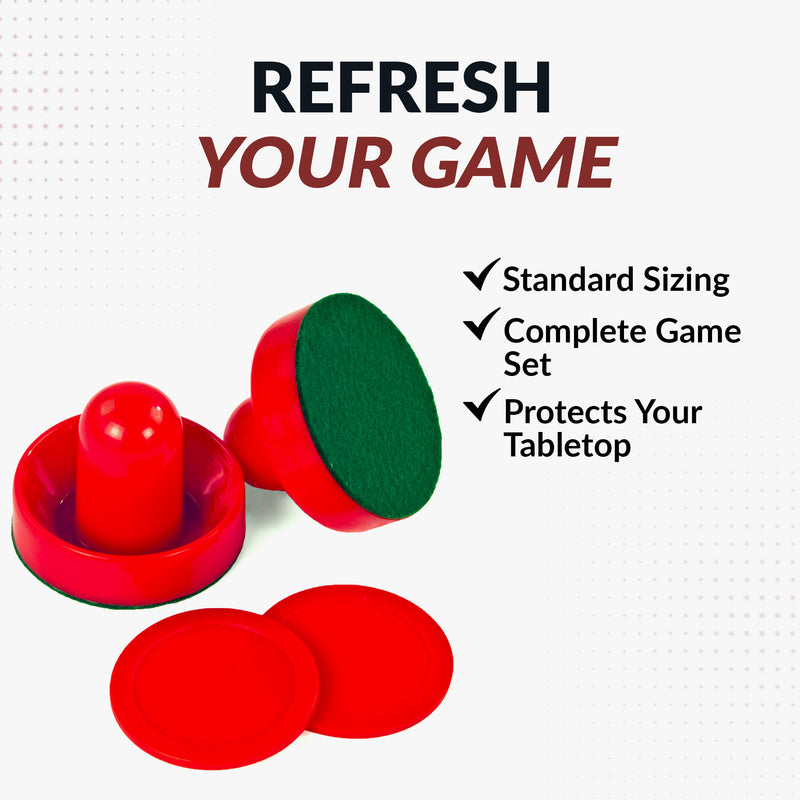 REFRESH
YOUR GAME

✓ Standard Sizing
✓ Complete Game Set
✓ Protects Your Tabletop